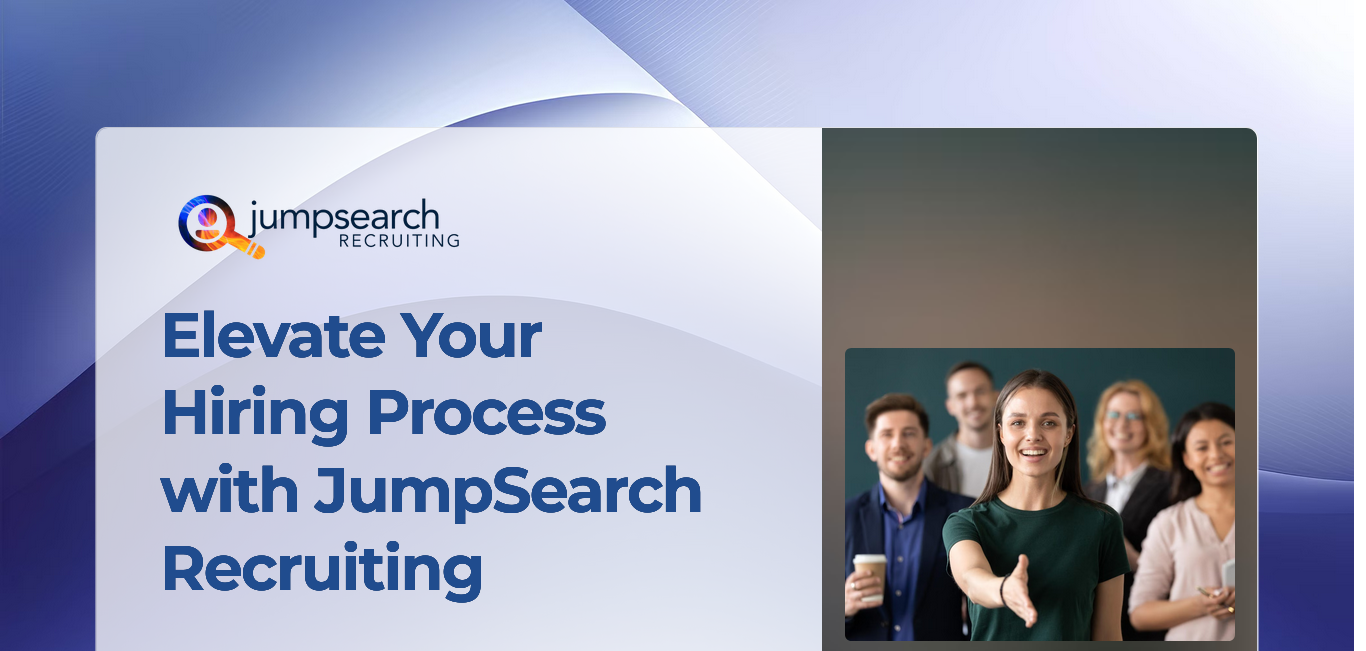 jumpsearch
RECRUITING

Elevate Your Hiring Process with JumpSearch Recruiting